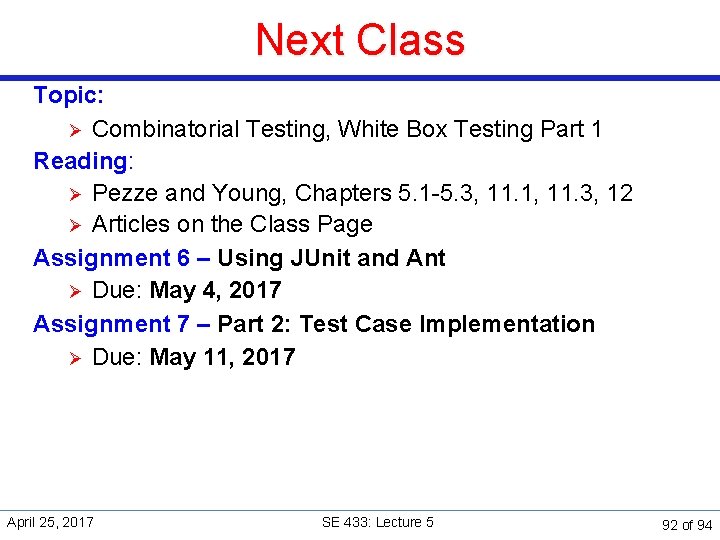 Next Class

Topic:

➢ Combinatorial Testing, White Box Testing Part 1

Reading:

➢ Pezze and Young, Chapters 5.1-5.3, 11.1, 11.3, 12
➢ Articles on the Class Page

Assignment 6 – Using JUnit and Ant

➢ Due: May 4, 2017

Assignment 7 – Part 2: Test Case Implementation

➢ Due: May 11, 2017

April 25, 2017

SE 433: Lecture 5

92 of 94